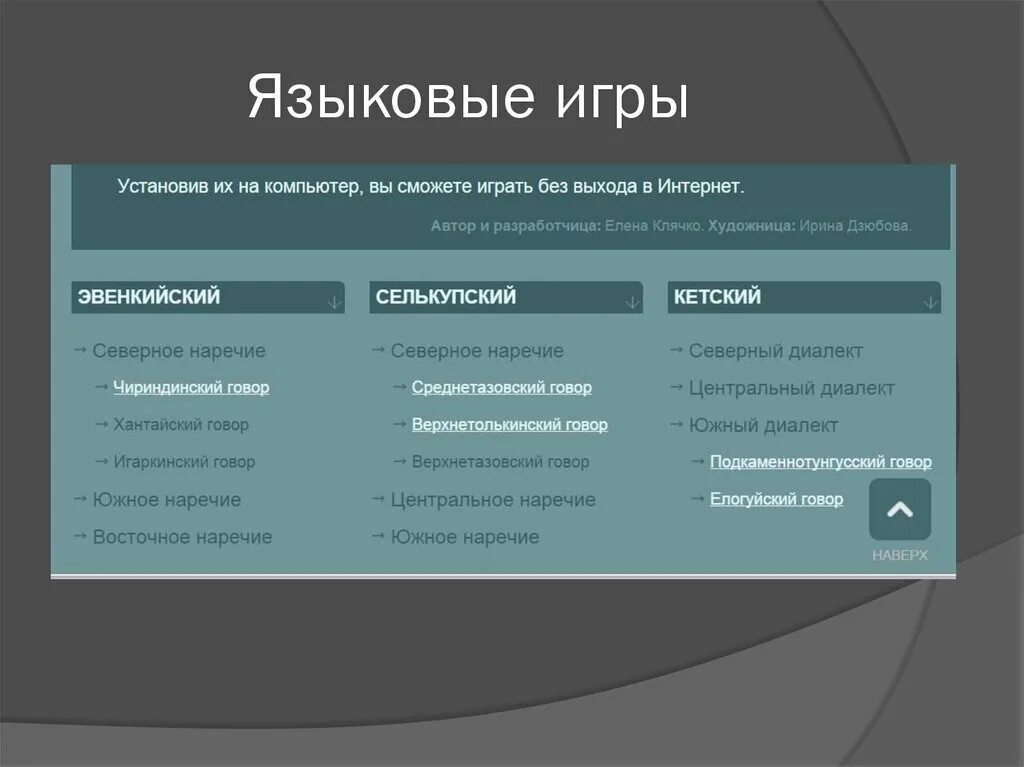 Языковые игры

Установив их на компьютер, вы сможете играть без выхода в Интернет.

Автор и разработчица: Елена Клячко. Художница: Ирина Дзюбова.

ЭВЕНКИЙСКИЙ ↓

→ Северное наречие

→ Чириндинский говор

→ Хантайский говор

→ Игаркинский говор

→ Южное наречие

→ Восточное наречие

СЕЛЬКУПСКИЙ ↓

→ Северное наречие

→ Среднетазовский говор

→ Верхнетолькинский говор

→ Верхнетазовский говор

→ Центральное наречие

→ Южное наречие

КЕТСКИЙ ↓

→ Северный диалект

→ Центральный диалект

→ Южный диалект

→ Подкаменнотунгусский говор

→ Елогуйский говор

НАВЕРХ